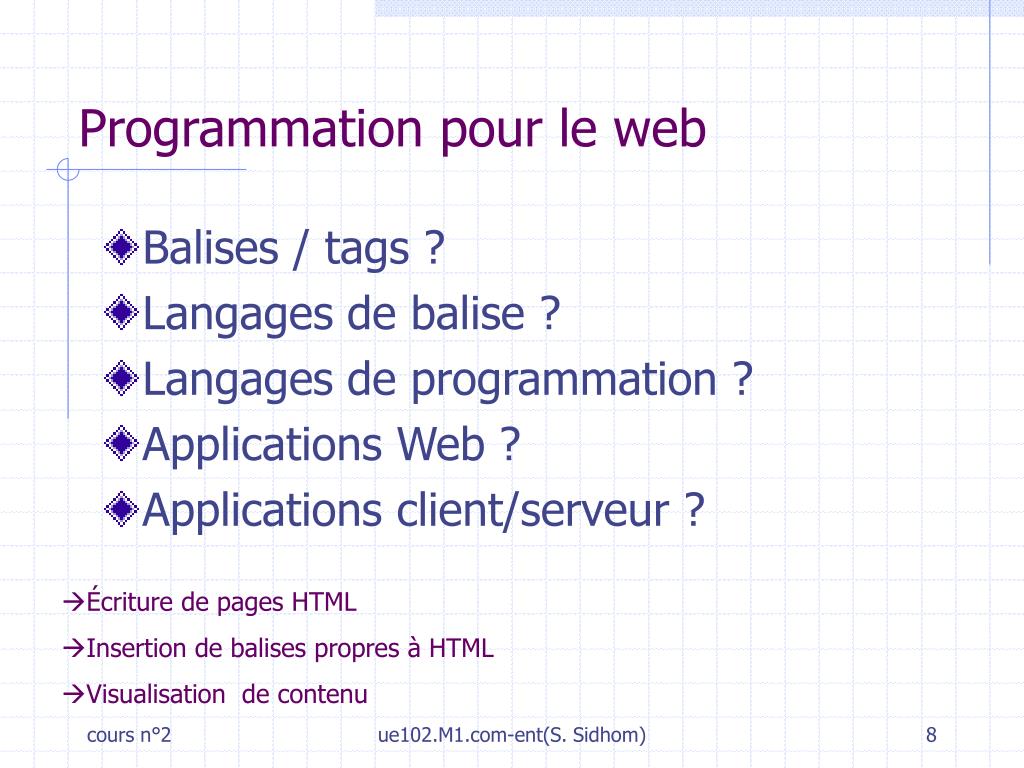 Programmation pour le web

Balises / tags ?

Langages de balise ?

Langages de programmation ?

Applications Web ?

Applications client/serveur ?

→Écriture de pages HTML

→Insertion de balises propres à HTML

→Visualisation de contenu

cours n°2

ue102.M1.com-ent(S. Sidhom)

8